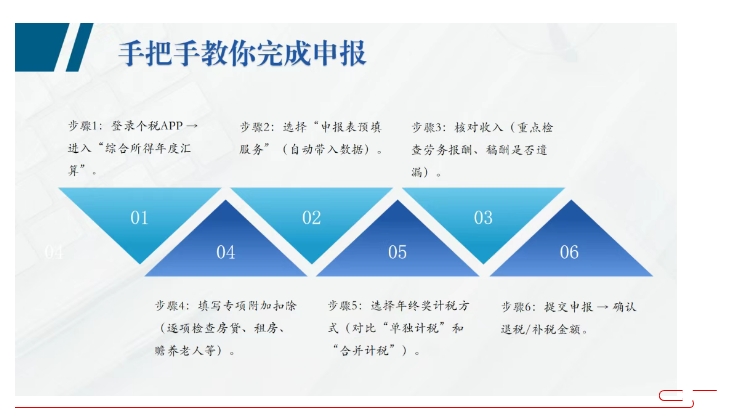 手把手教你完成申报

步骤1：登录个税APP → 进入“综合所得年度汇算”。

步骤2：选择“申报表预填服务”（自动带入数据）。

步骤3：核对收入（重点检查劳务报酬、稿酬是否遗漏）。

01

02

03

04

04

05

06

步骤4：填写专项附加扣除（逐项检查房贷、租房、赡养老人等）。

步骤5：选择年终奖计税方式（对比“单独计税”和“合并计税”）。

步骤6：提交申报 → 确认退税/补税金额。